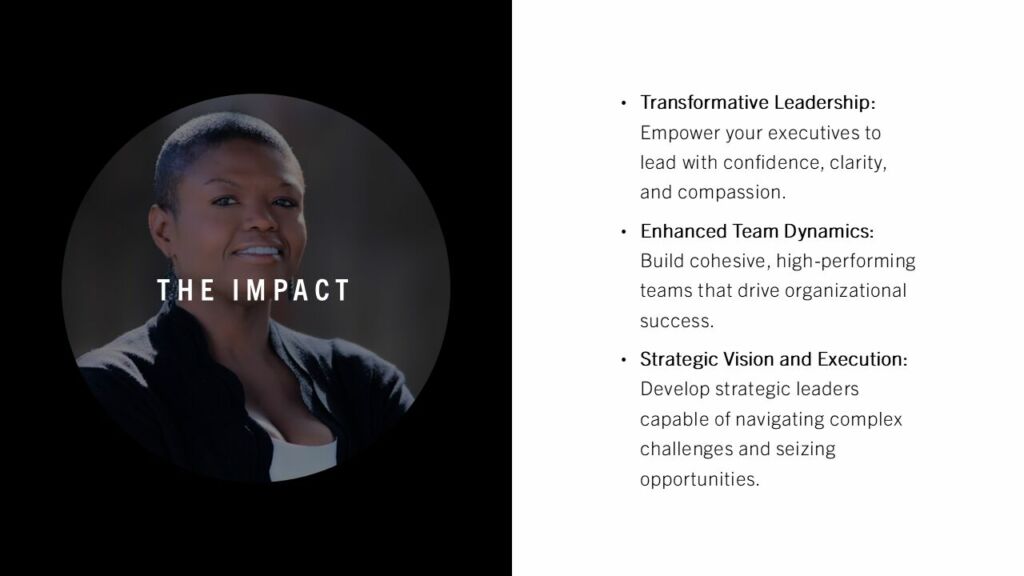 THE IMPACT

• Transformative Leadership: Empower your executives to lead with confidence, clarity, and compassion.

• Enhanced Team Dynamics: Build cohesive, high-performing teams that drive organizational success.

• Strategic Vision and Execution: Develop strategic leaders capable of navigating complex challenges and seizing opportunities.